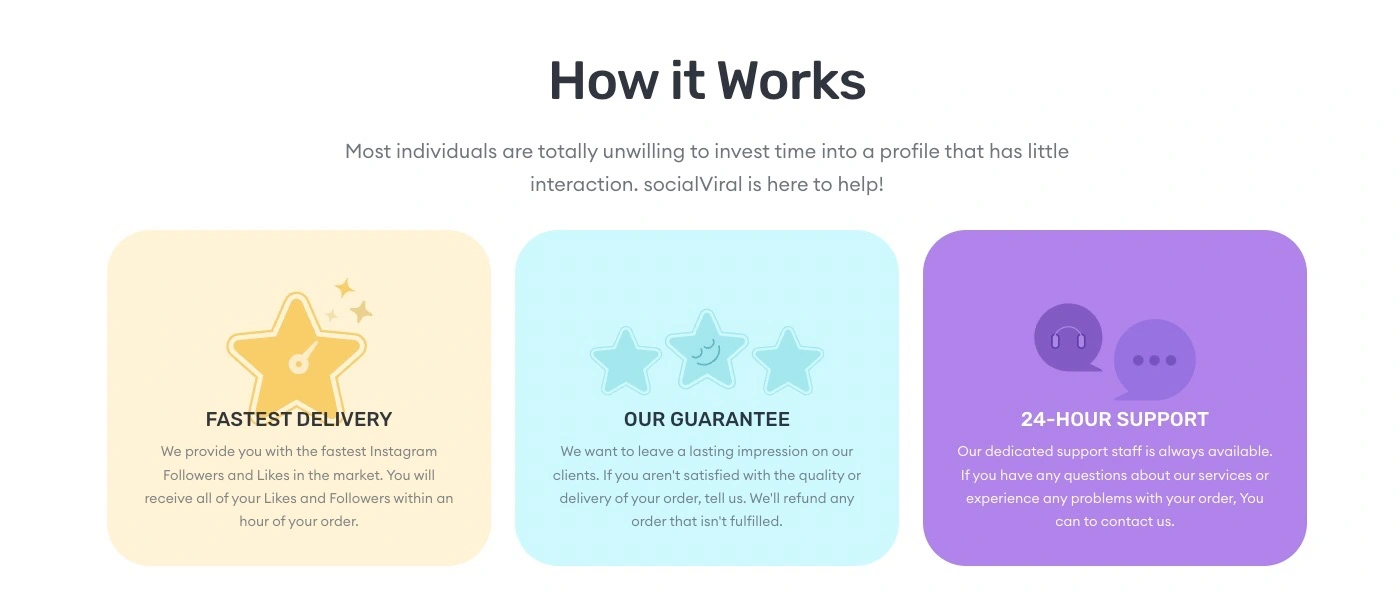 How it Works

Most individuals are totally unwilling to invest time into a profile that has little interaction. socialViral is here to help!

FASTEST DELIVERY

We provide you with the fastest Instagram Followers and Likes in the market. You will receive all of your Likes and Followers within an hour of your order.

OUR GUARANTEE

We want to leave a lasting impression on our clients. If you aren't satisfied with the quality or delivery of your order, tell us. We'll refund any order that isn't fulfilled.

24-HOUR SUPPORT

Our dedicated support staff is always available. If you have any questions about our services or experience any problems with your order, You can to contact us.